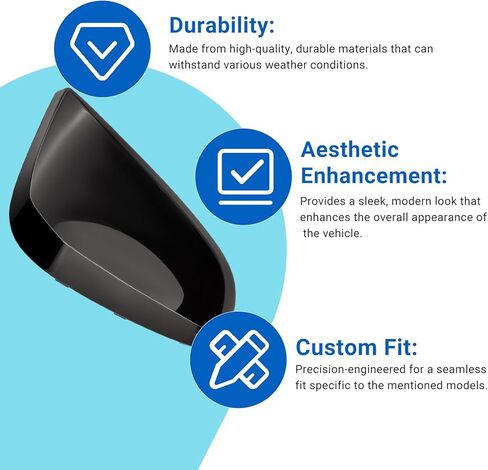 Durability:
Made from high-quality, durable materials that can withstand various weather conditions.

Aesthetic Enhancement:
Provides a sleek, modern look that enhances the overall appearance of the vehicle.

Custom Fit:
Precision-engineered for a seamless fit specific to the mentioned models.